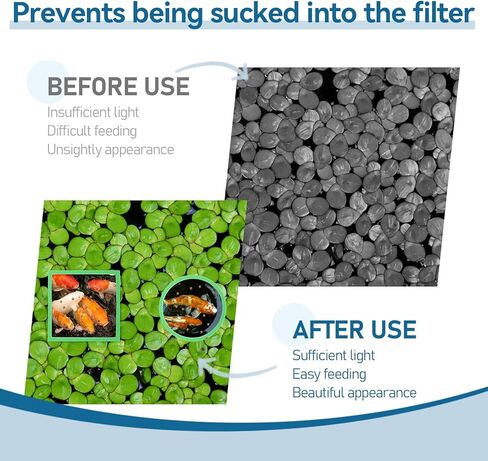 Prevents being sucked into the filter

BEFORE USE
Insufficient light
Difficult feeding
Unsightly appearance

AFTER USE
Sufficient light
Easy feeding
Beautiful appearance